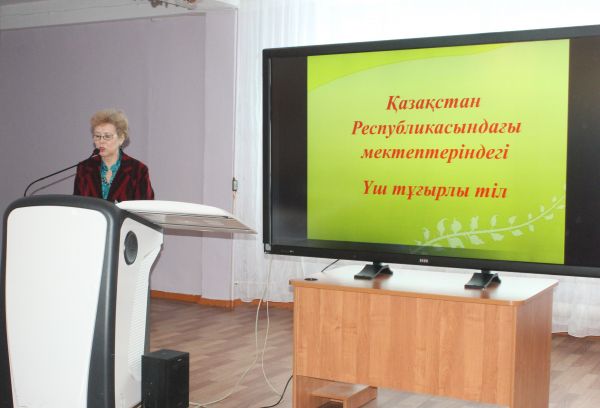 Қазақстан Республикасындағы мектептеріндегі

Үш тұғырлы тіл